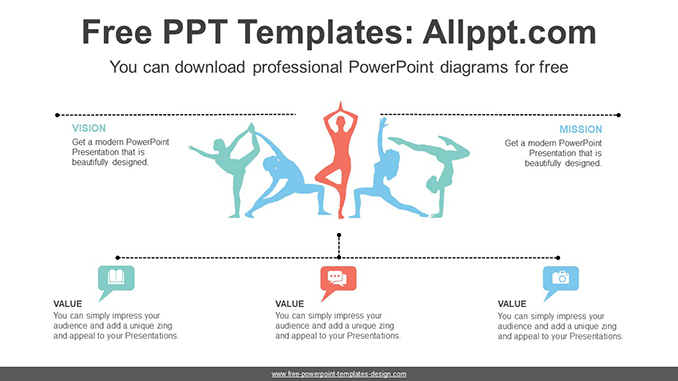 Free PPT Templates: Allppt.com

You can download professional PowerPoint diagrams for free

VISION
Get a modern PowerPoint Presentation that is beautifully designed.

MISSION
Get a modern PowerPoint Presentation that is beautifully designed.

VALUE
You can simply impress your audience and add a unique zing and appeal to your Presentations.

VALUE
You can simply impress your audience and add a unique zing and appeal to your Presentations.

VALUE
You can simply impress your audience and add a unique zing and appeal to your Presentations.

www.free-powerpoint-templates-design.com